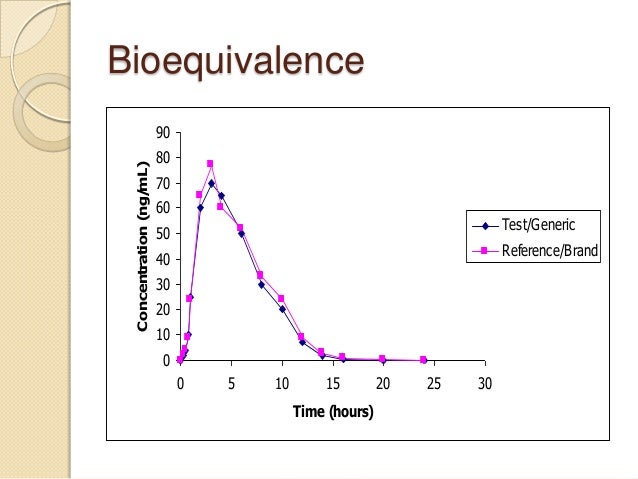 Bioequivalence

Concentration (ng/mL)

90
80
70
60
50
40
30
20
10
0

0 5 10 15 20 25 30

Time (hours)

Test/Generic
Reference/Brand